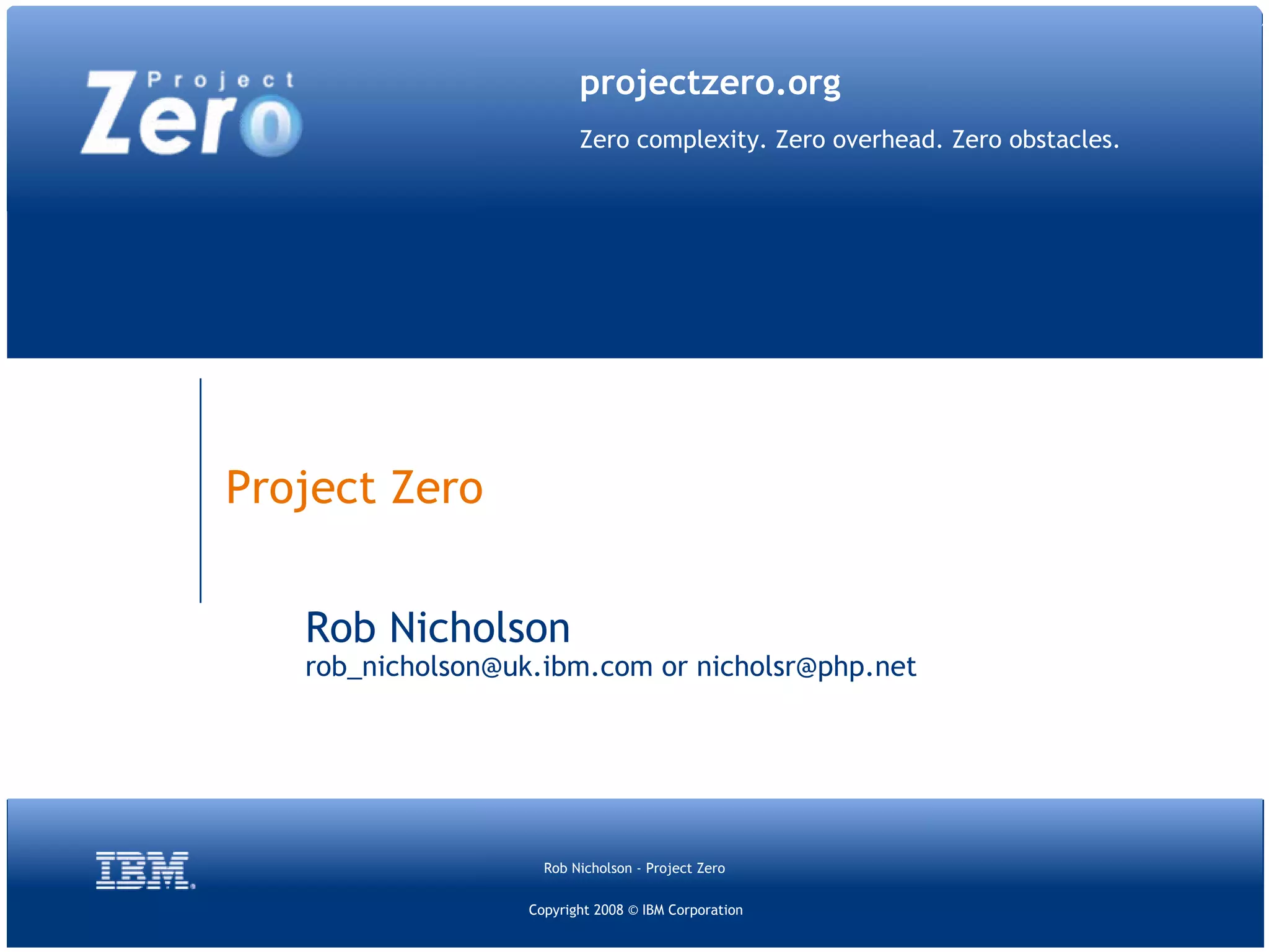 Project Zero

projectzero.org

Zero complexity. Zero overhead. Zero obstacles.

Project Zero

Rob Nicholson
rob_nicholson@uk.ibm.com or nicholsr@php.net

IBM

Rob Nicholson - Project Zero

Copyright 2008 © IBM Corporation